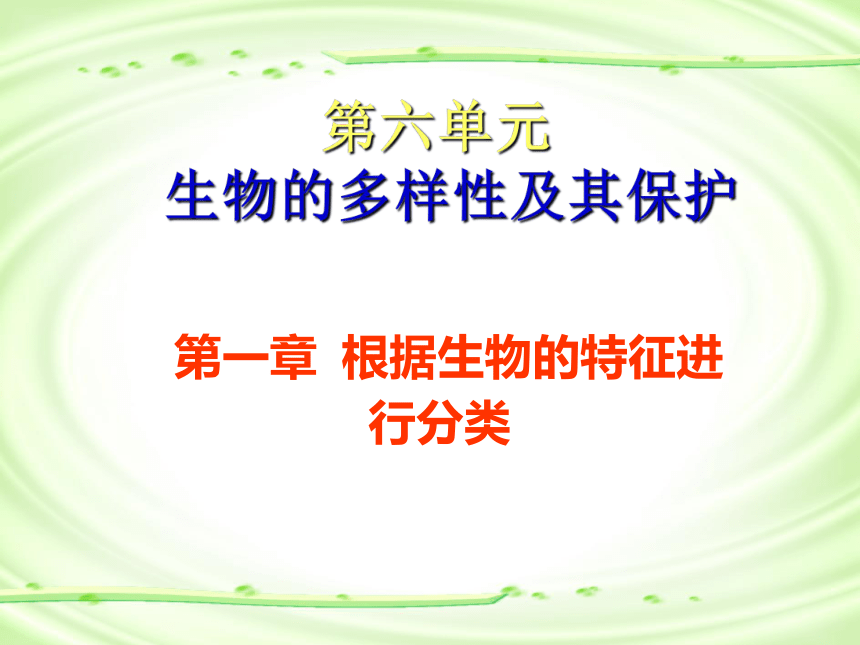 第六单元
生物的多样性及其保护

第一章 根据生物的特征进行分类